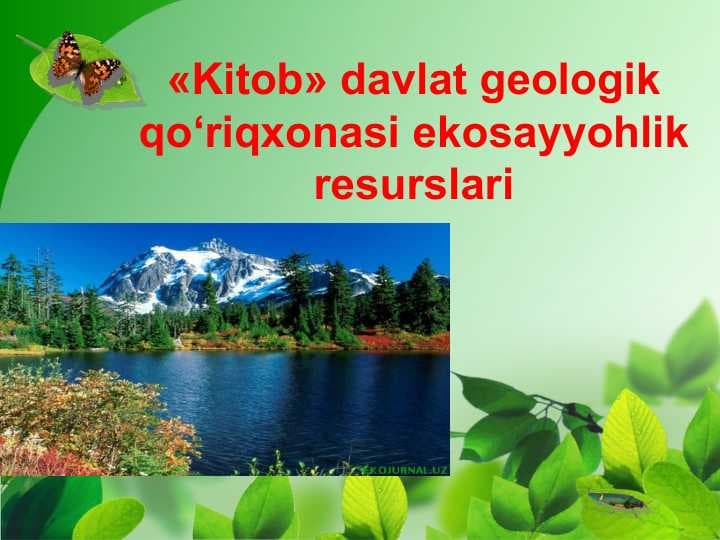 «Kitob» davlat geologik qo‘riqxonasi ekosayyohlik resurslari

EKOJURNAL.UZ